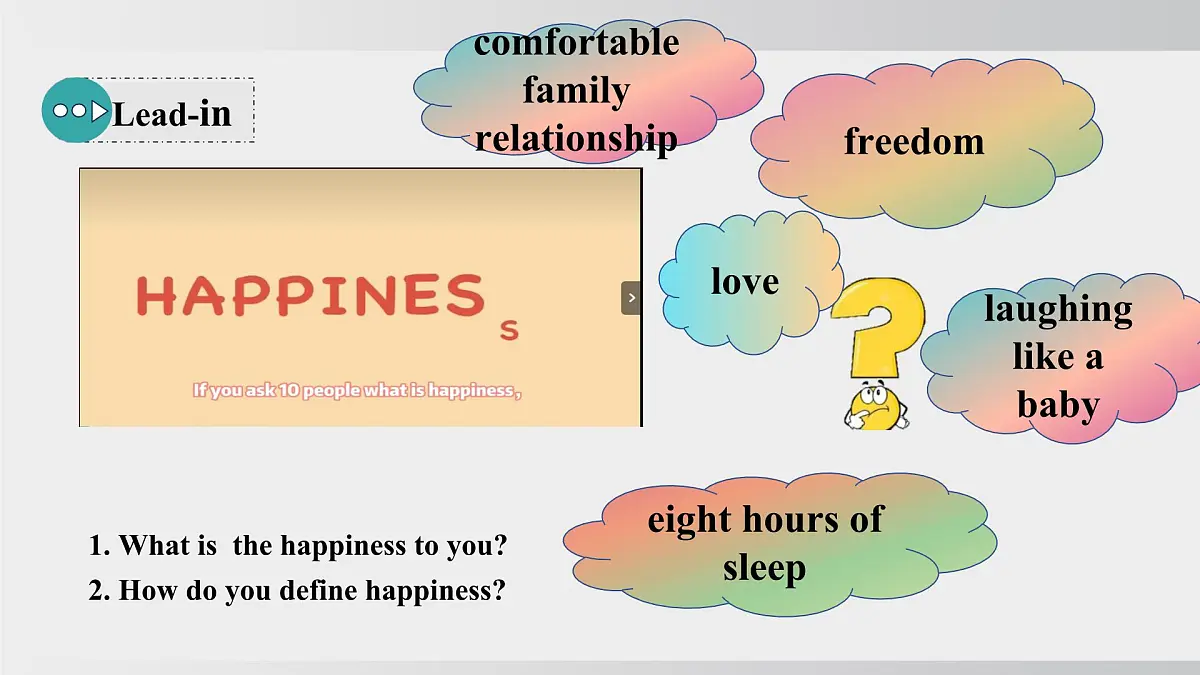 Lead-in

comfortable family relationship

freedom

HAPPINES
s

If you ask 10 people what is happiness ,

love

laughing like a baby

eight hours of sleep

1. What is  the happiness to you?
2. How do you define happiness?